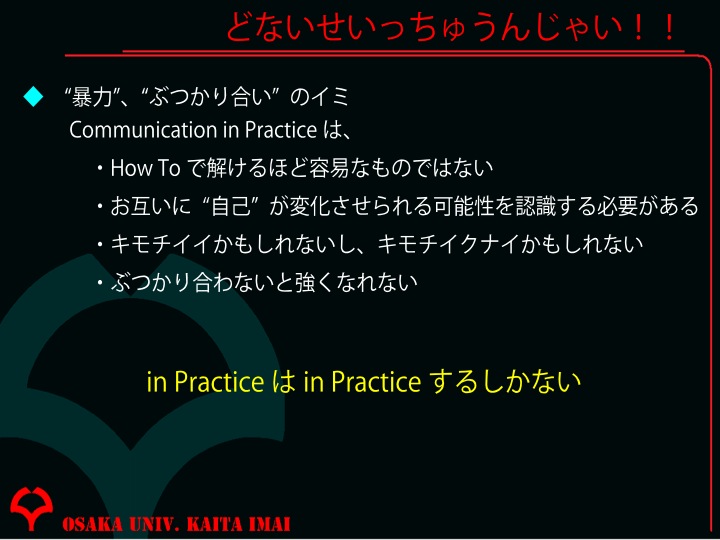 どないせいっちゅうんじゃい！！

◆ “暴力”、“ぶつかり合い” のイミ
Communication in Practice は、
・How To で解けるほど容易なものではない
・お互いに “自己” が変化させられる可能性を認識する必要がある
・キモチイイかもしれないし、キモチイクナイかもしれない
・ぶつかり合わないと強くなれない

in Practice は in Practice するしかない

OSAKA UNIV. KAITA IMAI